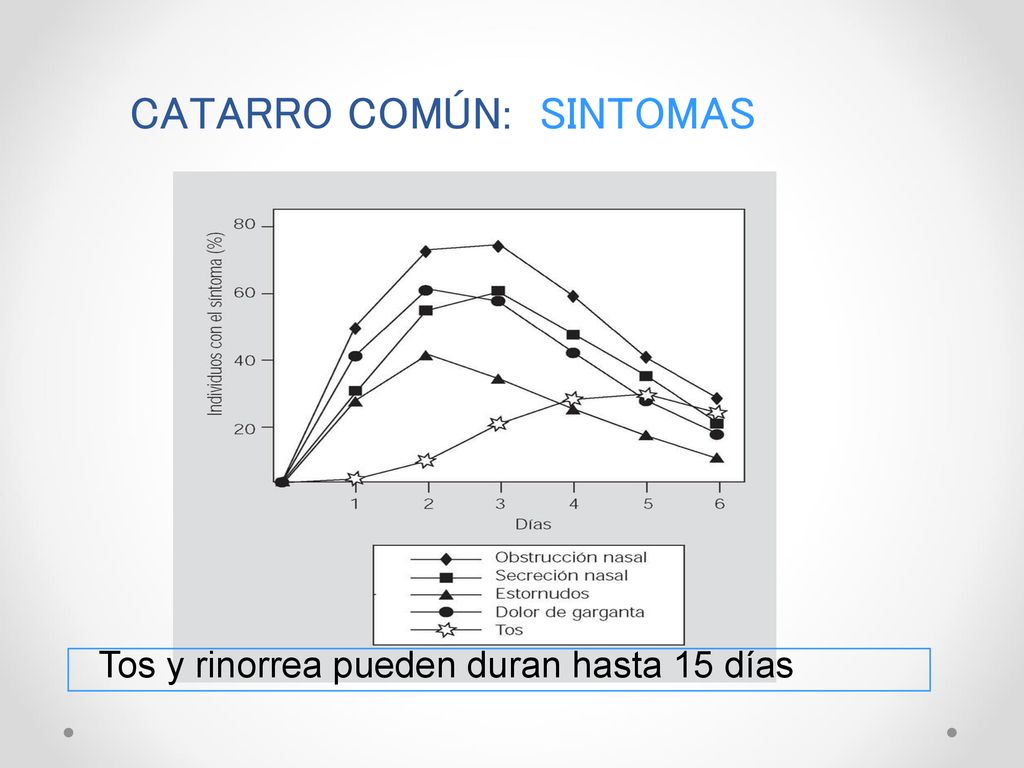 CATARRO COMÚN: SINTOMAS

Individuos con el síntoma (%)

80
60
40
20

1 2 3 4 5 6
Días

Obstrucción nasal
Secreción nasal
Estornudos
Dolor de garganta
Tos

Tos y rinorrea pueden duran hasta 15 días